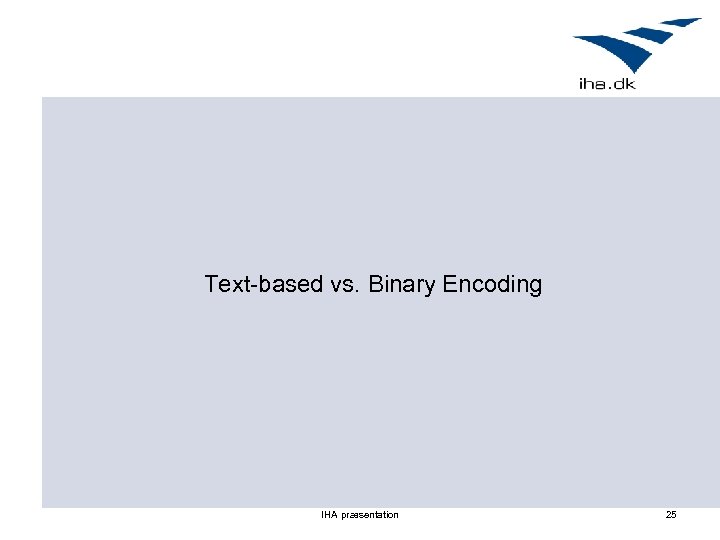 iha.dk

Text-based vs. Binary Encoding

IHA præsentation

25